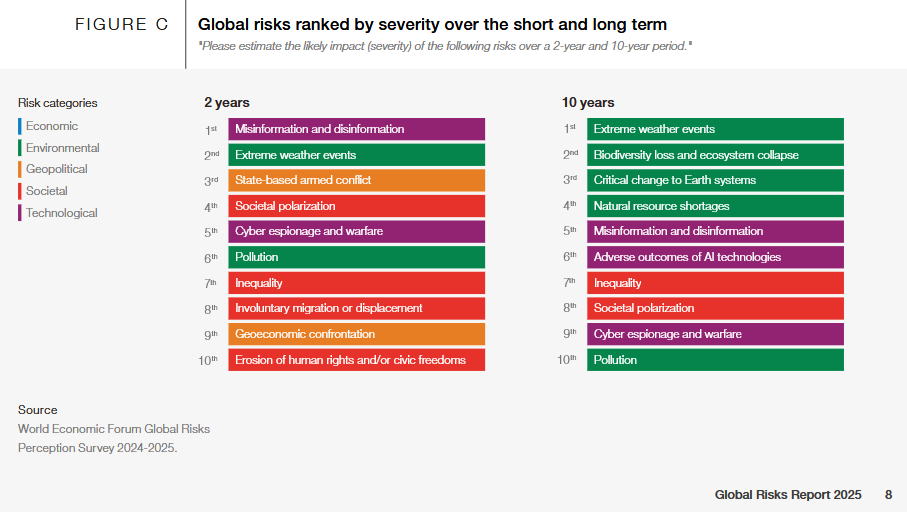 FIGURE C

Global risks ranked by severity over the short and long term

"Please estimate the likely impact (severity) of the following risks over a 2-year and 10-year period."

Risk categories
Economic
Environmental
Geopolitical
Societal
Technological

2 years

1st Misinformation and disinformation
2nd Extreme weather events
3rd State-based armed conflict
4th Societal polarization
5th Cyber espionage and warfare
6th Pollution
7th Inequality
8th Involuntary migration or displacement
9th Geoeconomic confrontation
10th Erosion of human rights and/or civic freedoms

10 years

1st Extreme weather events
2nd Biodiversity loss and ecosystem collapse
3rd Critical change to Earth systems
4th Natural resource shortages
5th Misinformation and disinformation
6th Adverse outcomes of AI technologies
7th Inequality
8th Societal polarization
9th Cyber espionage and warfare
10th Pollution

Source
World Economic Forum Global Risks Perception Survey 2024-2025.

Global Risks Report 2025 8